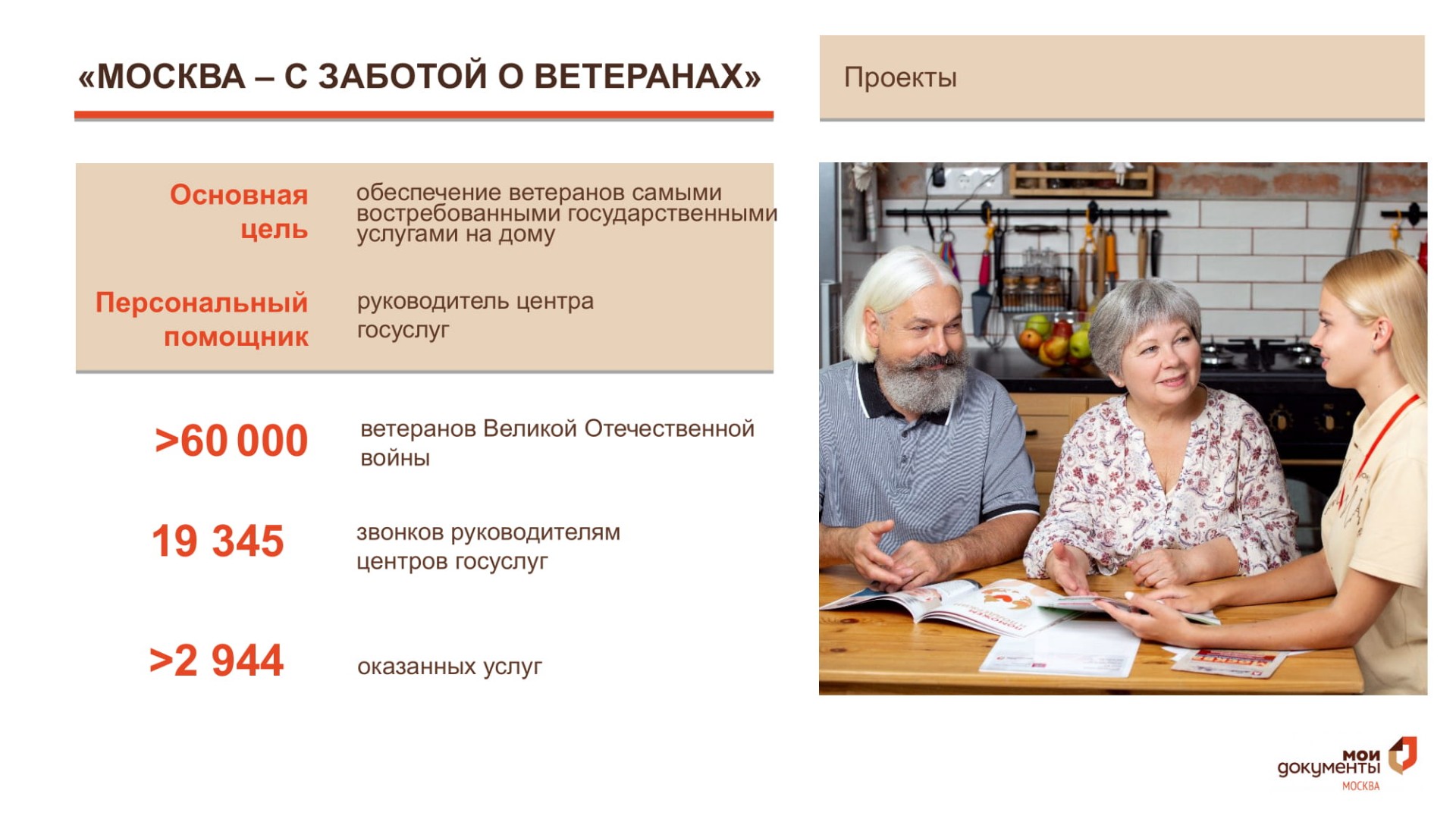 «МОСКВА – С ЗАБОТОЙ О ВЕТЕРАНАХ»

Проекты

Основная цель

обеспечение ветеранов самыми востребованными государственными услугами на дому

Персональный помощник

руководитель центра госуслуг

>60 000

ветеранов Великой Отечественной войны

19 345

звонков руководителям центров госуслуг

>2 944

оказанных услуг

мои документы
МОСКВА